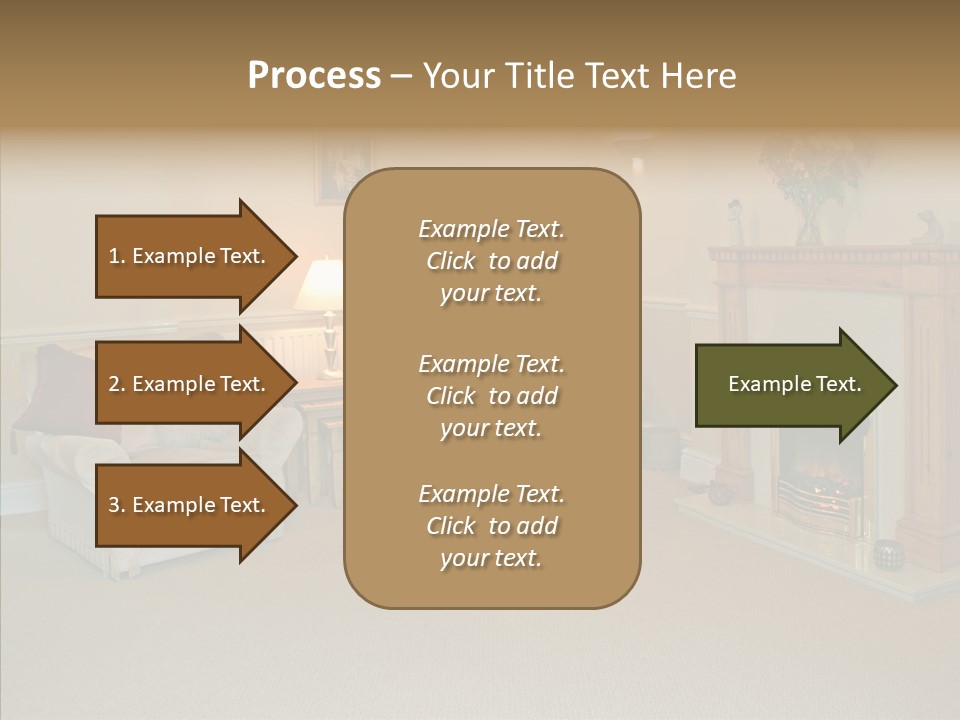 Process – Your Title Text Here

1. Example Text.

2. Example Text.

3. Example Text.

Example Text. Click to add your text.

Example Text. Click to add your text.

Example Text. Click to add your text.

Example Text.